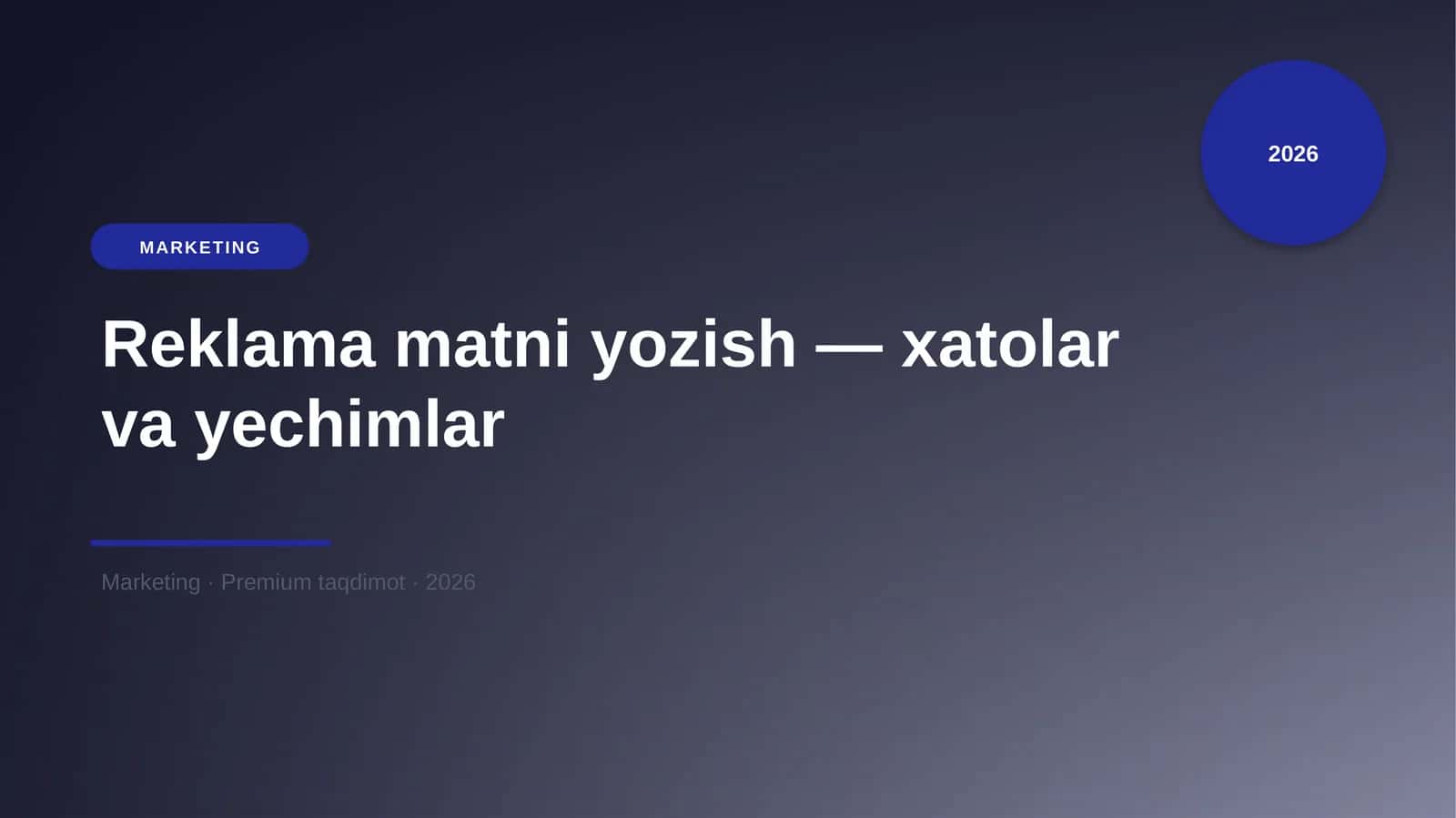 2026

MARKETING

Reklama matni yozish — xatolar va yechimlar

Marketing · Premium taqdimot · 2026